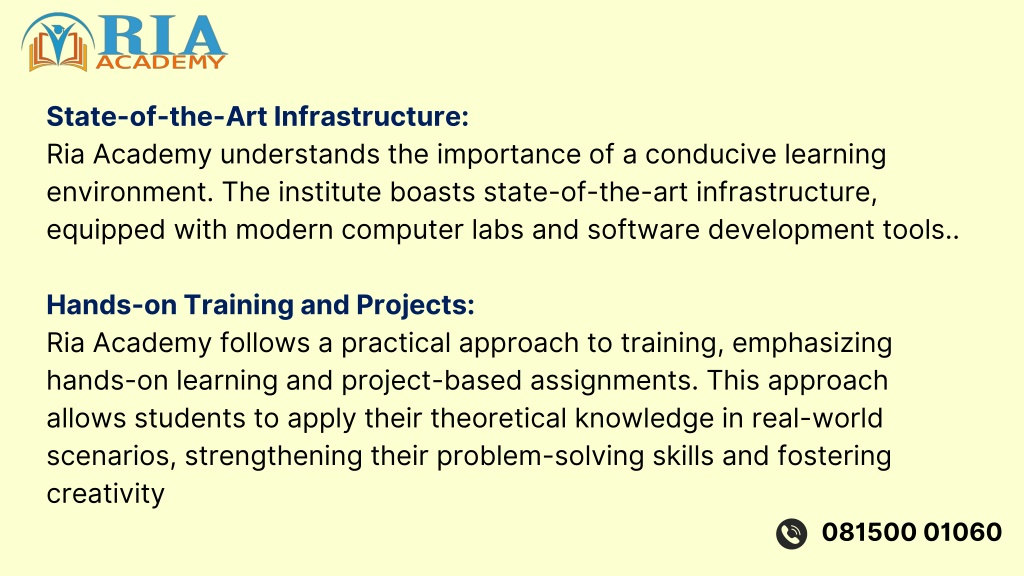 RIA
ACADEMY

State-of-the-Art Infrastructure:
Ria Academy understands the importance of a conducive learning environment. The institute boasts state-of-the-art infrastructure, equipped with modern computer labs and software development tools..

Hands-on Training and Projects:
Ria Academy follows a practical approach to training, emphasizing hands-on learning and project-based assignments. This approach allows students to apply their theoretical knowledge in real-world scenarios, strengthening their problem-solving skills and fostering creativity

081500 01060